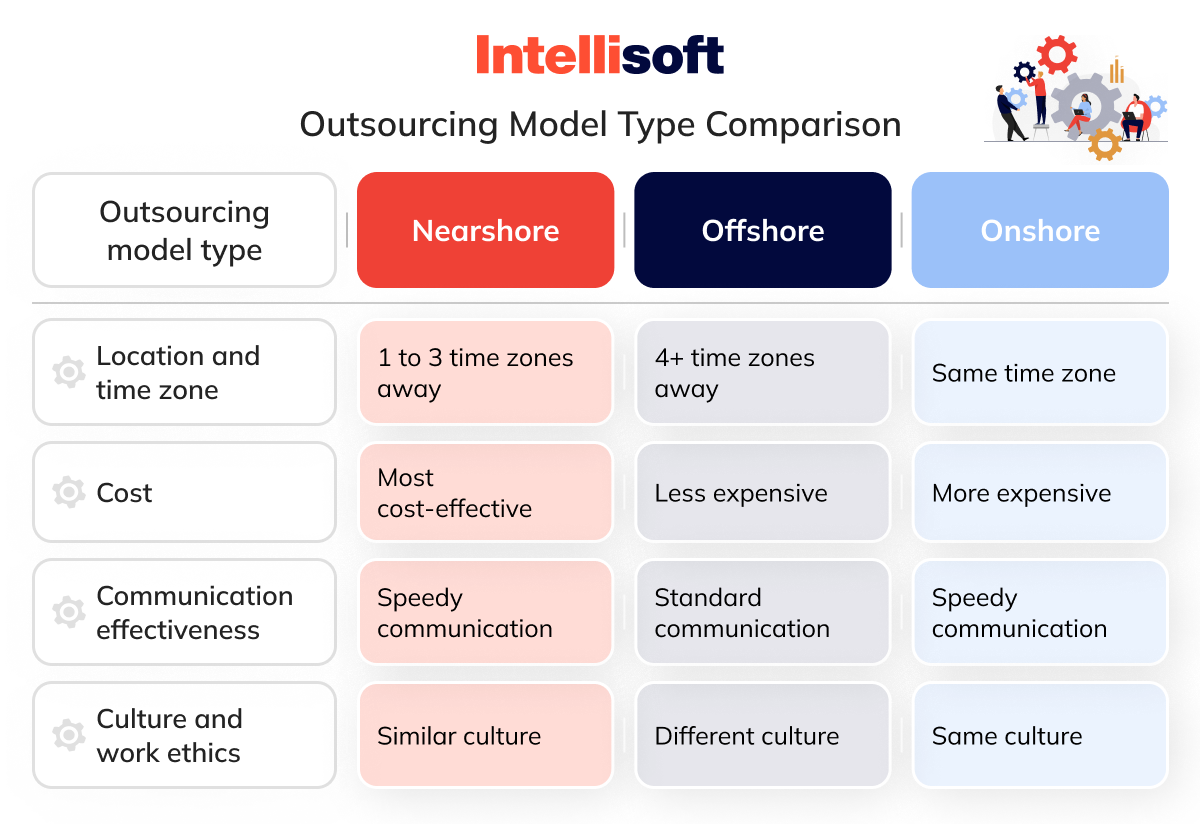 Intellisoft

Outsourcing Model Type Comparison

| Outsourcing model type | Nearshore | Offshore | Onshore |
|---|---|---|---|
| Location and time zone | 1 to 3 time zones away | 4+ time zones away | Same time zone |
| Cost | Most cost-effective | Less expensive | More expensive |
| Communication effectiveness | Speedy communication | Standard communication | Speedy communication |
| Culture and work ethics | Similar culture | Different culture | Same culture |